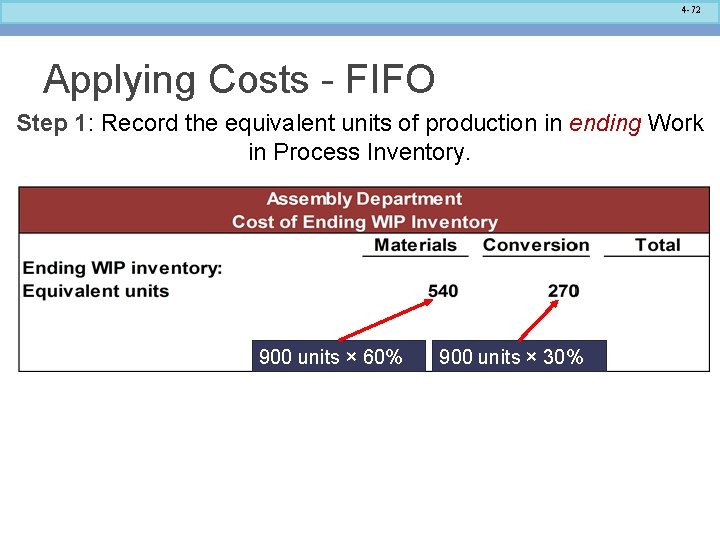 4-72

Applying Costs - FIFO

Step 1: Record the equivalent units of production in ending Work in Process Inventory.

Assembly Department
Cost of Ending WIP Inventory

| | Materials | Conversion | Total |
|---|---|---|---|
| Ending WIP inventory: | | | |
| Equivalent units | 540 | 270 | |

900 units × 60%

900 units × 30%